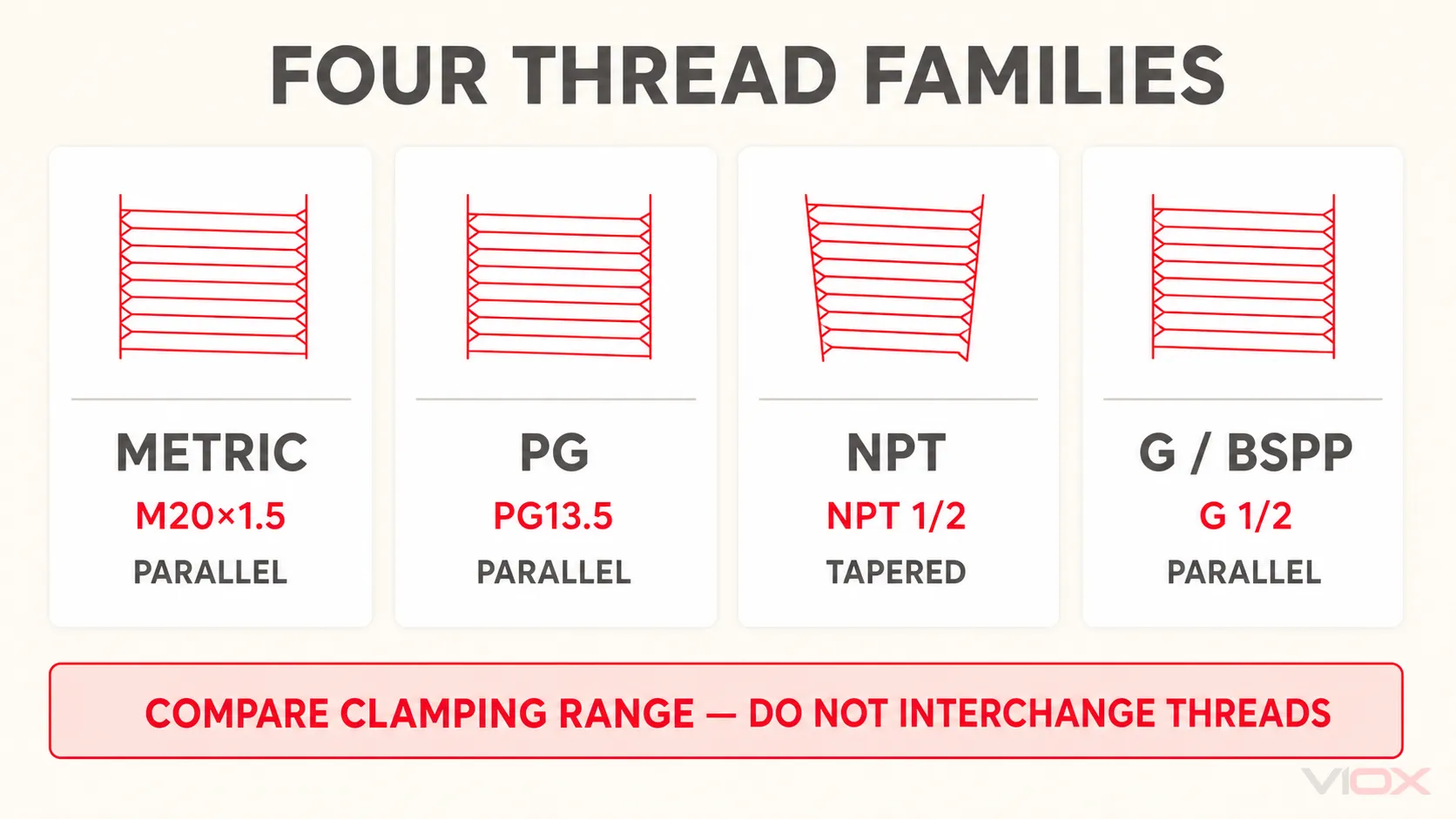 FOUR THREAD FAMILIES

METRIC
M20×1.5
PARALLEL

PG
PG13.5
PARALLEL

NPT
NPT 1/2
TAPERED

G / BSPP
G 1/2
PARALLEL

COMPARE CLAMPING RANGE — DO NOT INTERCHANGE THREADS

VIOX